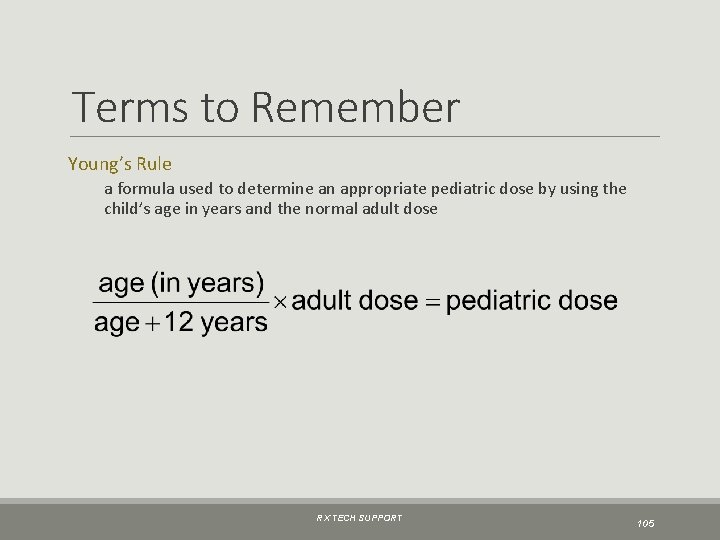 Terms to Remember

Young's Rule

a formula used to determine an appropriate pediatric dose by using the child's age in years and the normal adult dose

$\frac{\text{age (in years)}}{\text{age} + 12 \text{ years}} \times \text{adult dose} = \text{pediatric dose}$

RX TECH SUPPORT

105